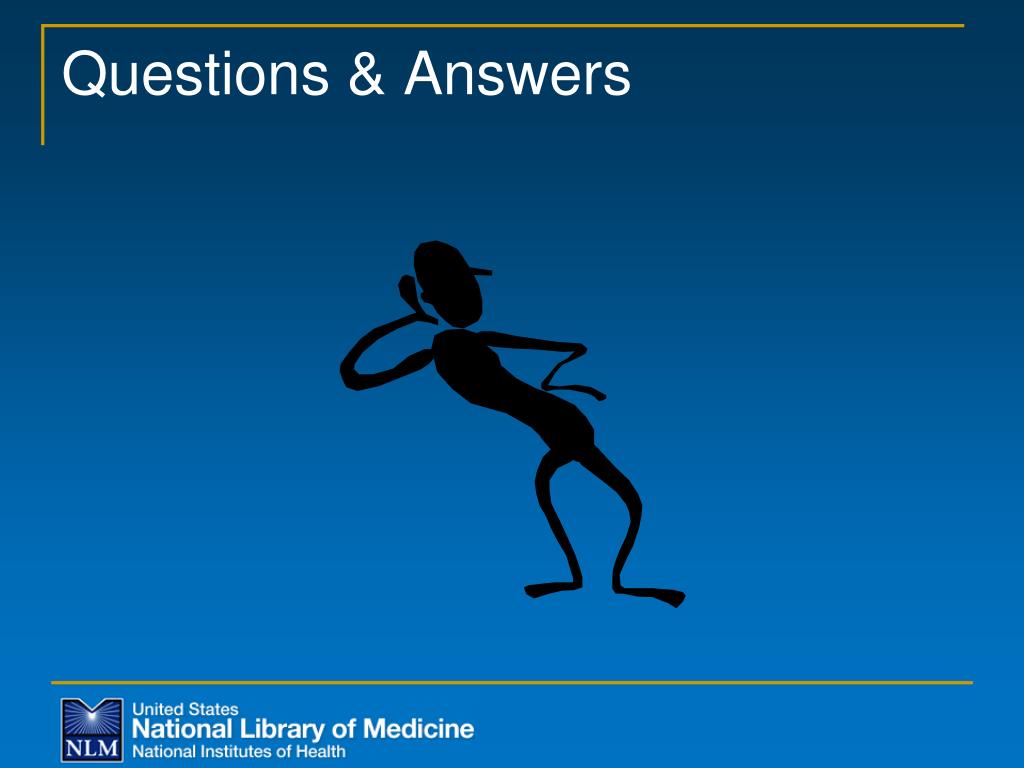 Questions & Answers

NLM
United States
National Library of Medicine
National Institutes of Health